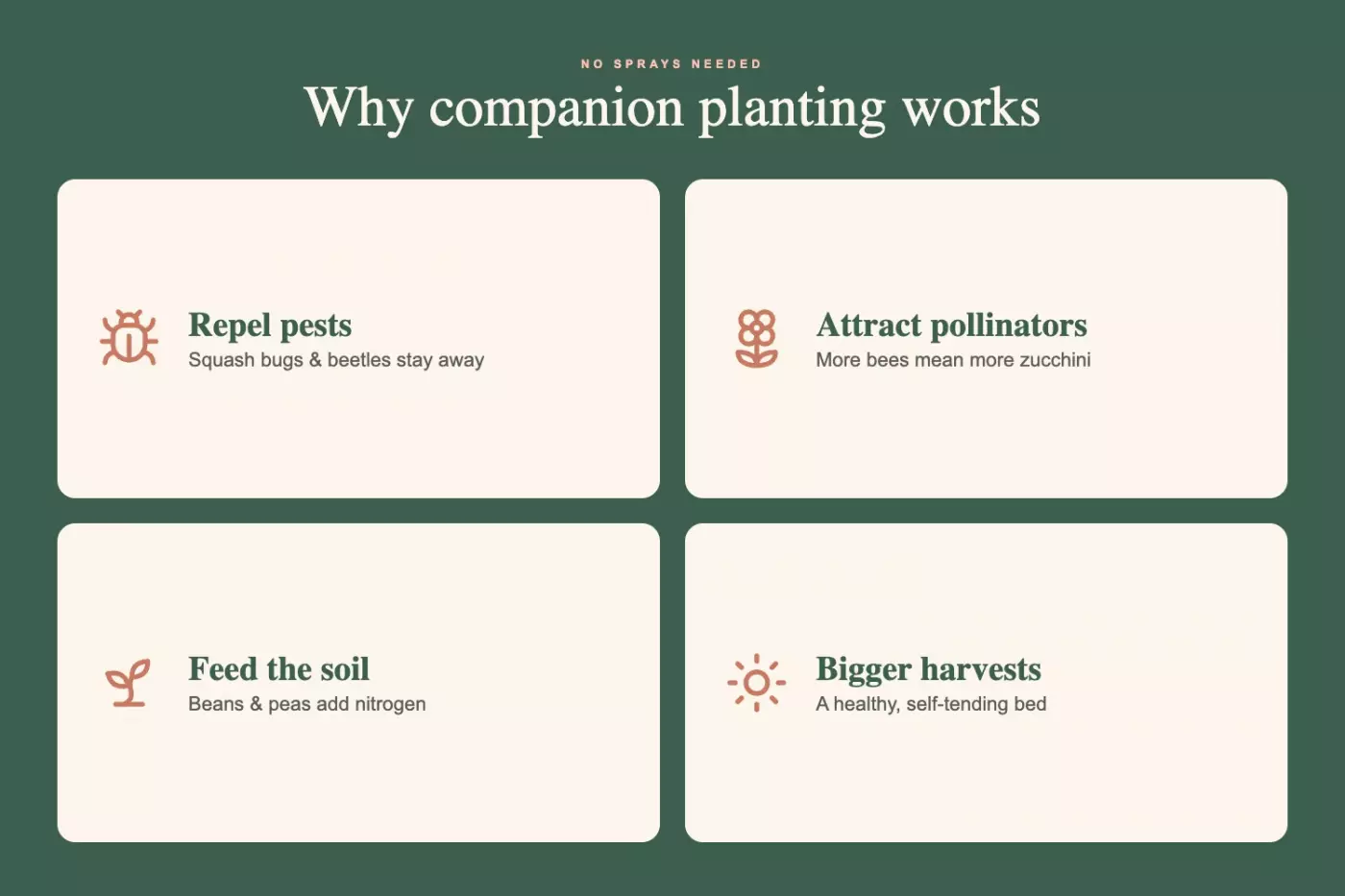 NO SPRAYS NEEDED

Why companion planting works

Repel pests
Squash bugs & beetles stay away

Attract pollinators
More bees mean more zucchini

Feed the soil
Beans & peas add nitrogen

Bigger harvests
A healthy, self-tending bed